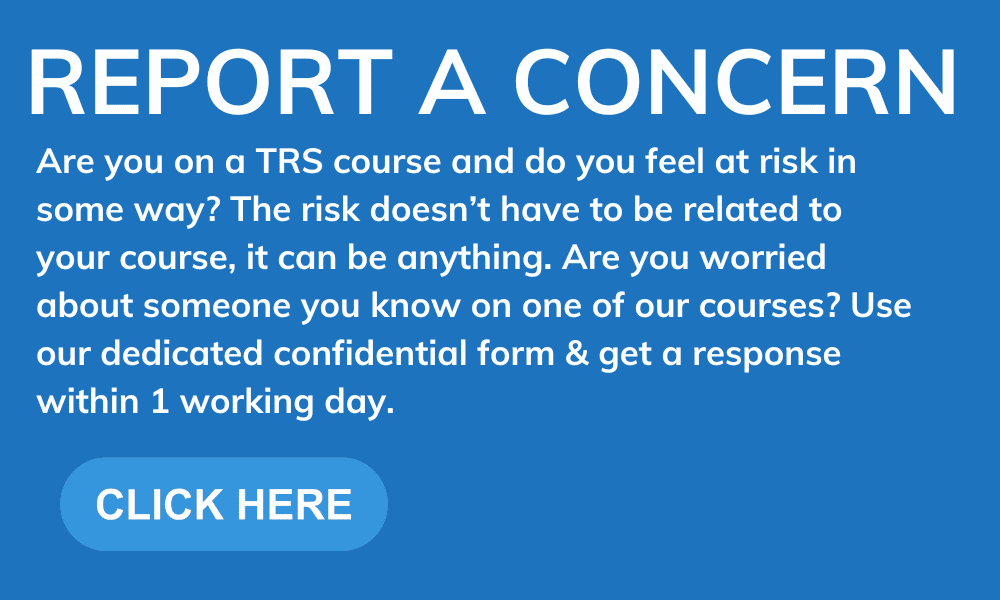 REPORT A CONCERN

Are you on a TRS course and do you feel at risk in some way? The risk doesn’t have to be related to your course, it can be anything. Are you worried about someone you know on one of our courses? Use our dedicated confidential form & get a response within 1 working day.

CLICK HERE